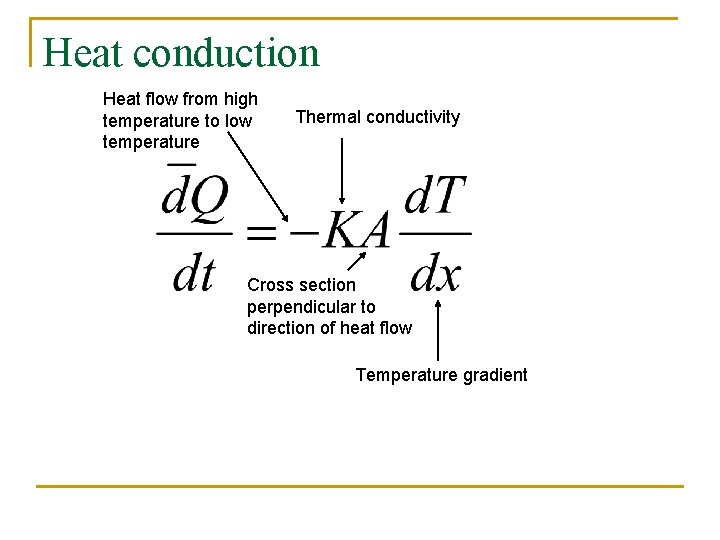 Heat conduction

Heat flow from high temperature to low temperature

Thermal conductivity

$\frac{\bar{d}Q}{dt} = -KA\frac{dT}{dx}$

Cross section perpendicular to direction of heat flow

Temperature gradient